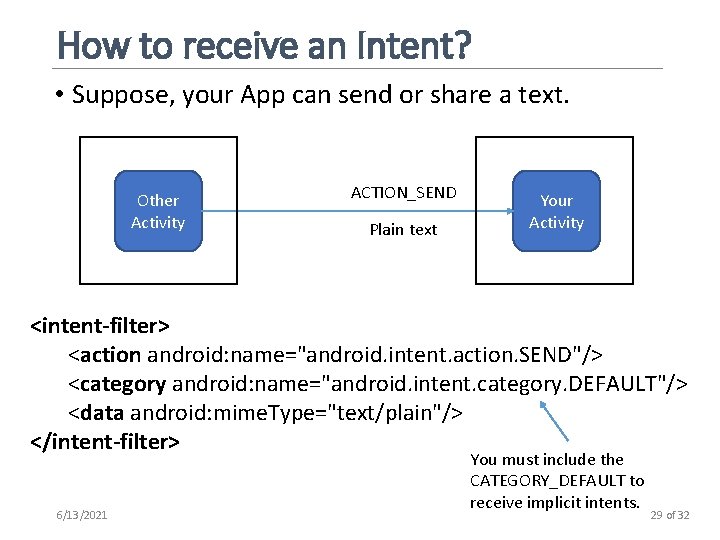 How to receive an Intent?

• Suppose, your App can send or share a text.

Other Activity

ACTION_SEND

Plain text

Your Activity

<intent-filter>
<action android:name="android.intent.action.SEND"/>
<category android:name="android.intent.category.DEFAULT"/>
<data android:mimeType="text/plain"/>
</intent-filter>

You must include the CATEGORY_DEFAULT to receive implicit intents.

6/13/2021

29 of 32